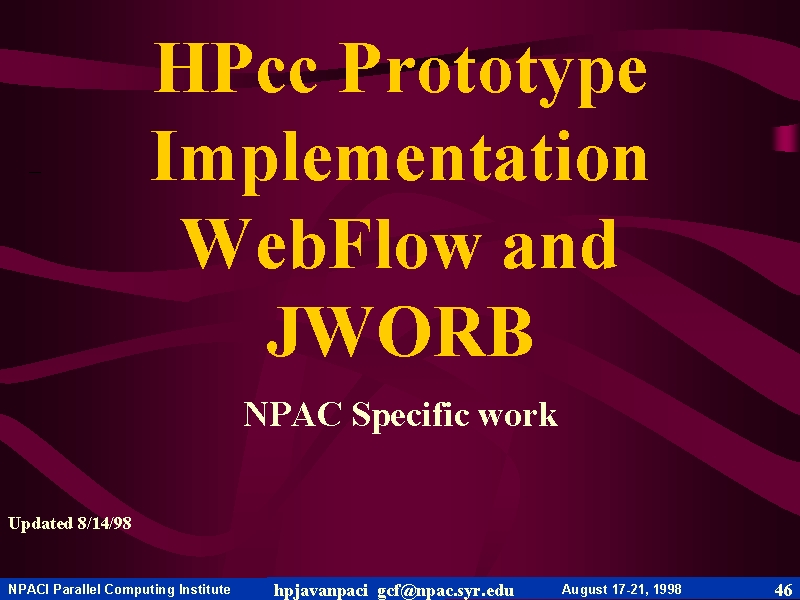 HPcc Prototype Implementation WebFlow and JWORB

NPAC Specific work

Updated 8/14/98

NPACI Parallel Computing Institute hpjavanpaci gcf@npac.syr.edu August 17-21, 1998 46